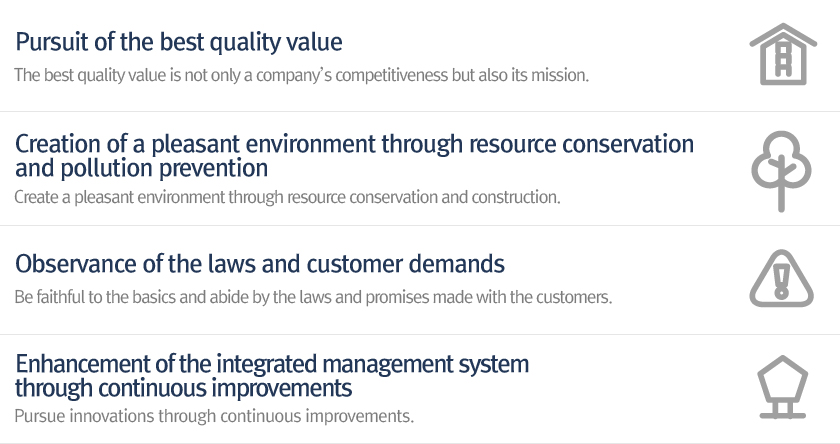 Pursuit of the best quality value

The best quality value is not only a company's competitiveness but also its mission.

Creation of a pleasant environment through resource conservation and pollution prevention

Create a pleasant environment through resource conservation and construction.

Observance of the laws and customer demands

Be faithful to the basics and abide by the laws and promises made with the customers.

Enhancement of the integrated management system through continuous improvements

Pursue innovations through continuous improvements.